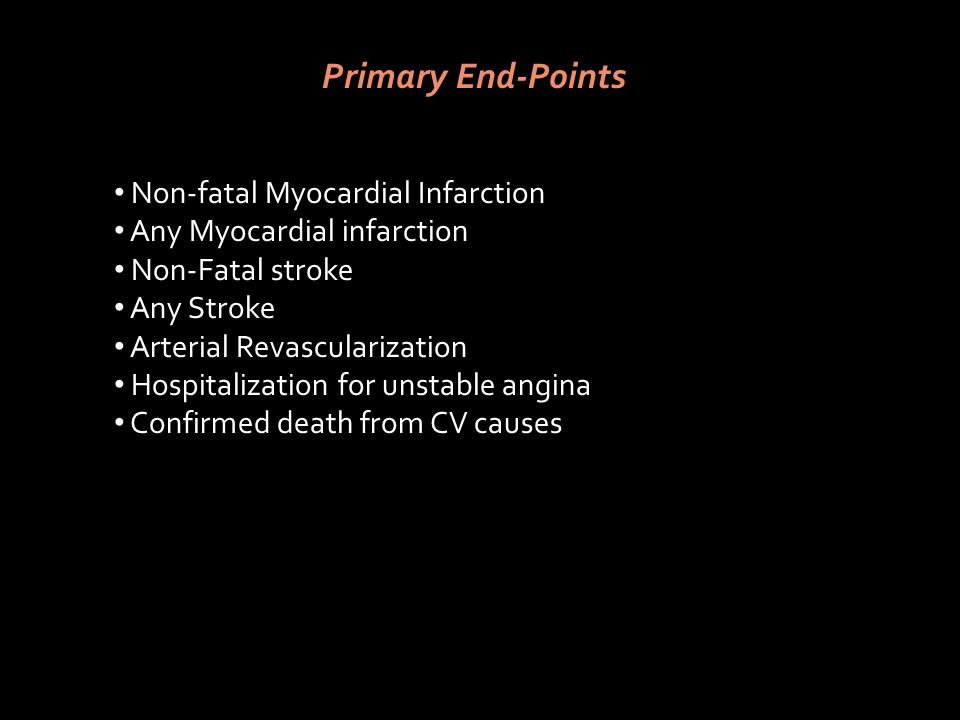 Primary End-Points

• Non-fatal Myocardial Infarction
• Any Myocardial infarction
• Non-Fatal stroke
• Any Stroke
• Arterial Revascularization
• Hospitalization for unstable angina
• Confirmed death from CV causes